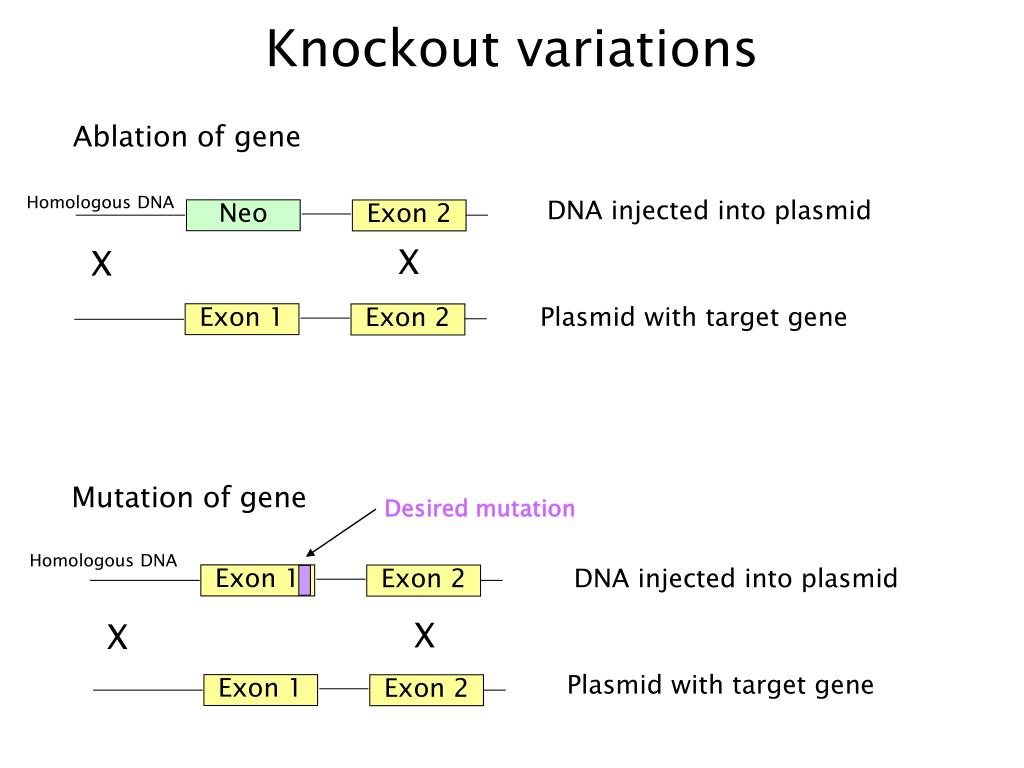 Knockout variations

Ablation of gene

Homologous DNA
Neo
Exon 2
DNA injected into plasmid

X
X

Exon 1
Exon 2
Plasmid with target gene

Mutation of gene

Desired mutation

Homologous DNA
Exon 1
Exon 2
DNA injected into plasmid

X
X

Exon 1
Exon 2
Plasmid with target gene